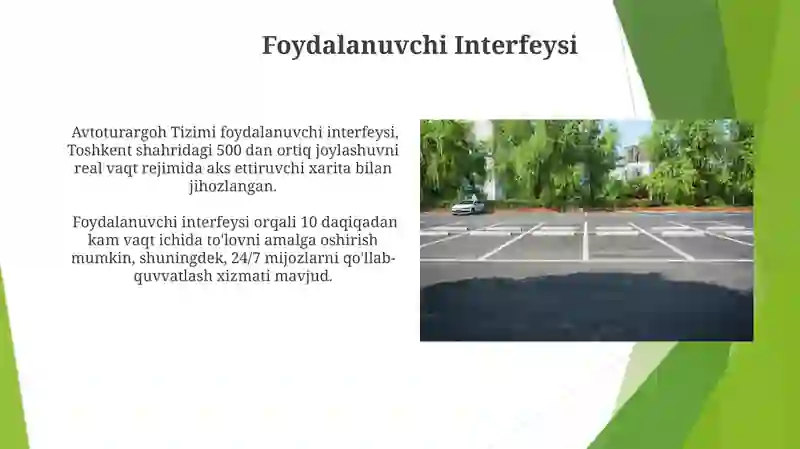 Foydalanuvchi Interfeysi

Avtoturargoh Tizimi foydalanuvchi interfeysi, Toshkent shahridagi 500 dan ortiq joylashuvni real vaqt rejimida aks ettiruvchi xarita bilan jihozlangan.

Foydalanuvchi interfeysi orqali 10 daqiqadan kam vaqt ichida to'lovni amalga oshirish mumkin, shuningdek, 24/7 mijozlarni qo'llab-quvvatlash xizmati mavjud.